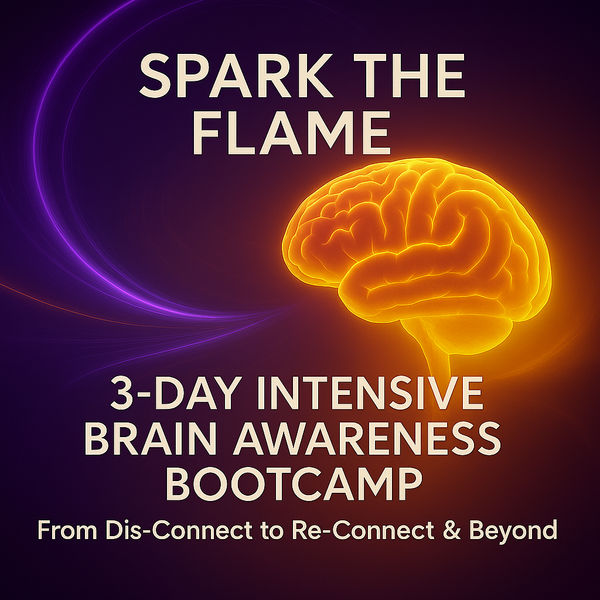 SPARK THE FLAME

3-DAY INTENSIVE BRAIN AWARENESS BOOTCAMP

From Dis-Connect to Re-Connect & Beyond